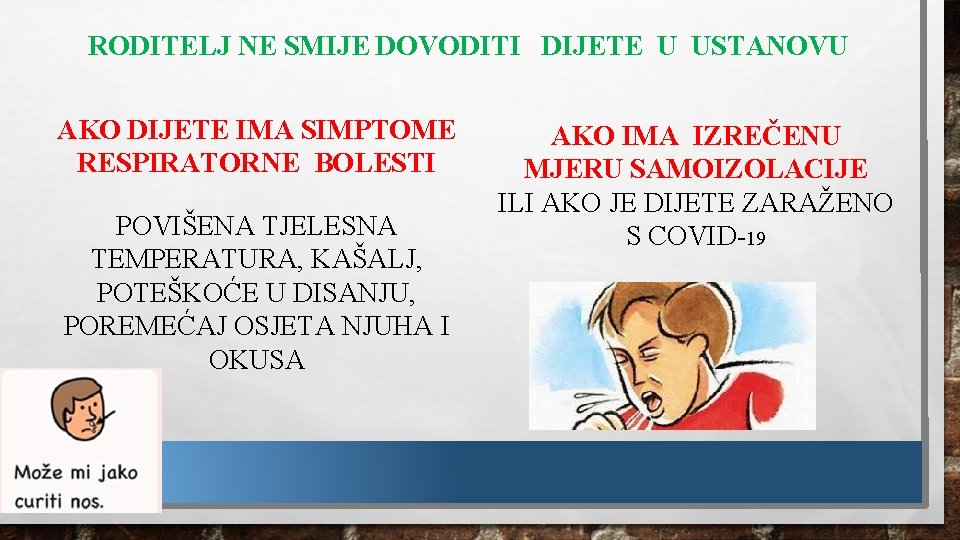 RODITELJ NE SMIJE DOVODITI DIJETE U USTANOVU

AKO DIJETE IMA SIMPTOME RESPIRATORNE BOLESTI

POVIŠENA TJELESNA TEMPERATURA, KAŠALJ, POTEŠKOĆE U DISANJU, POREMEĆAJ OSJETA NJUHA I OKUSA

AKO IMA IZREČENU MJERU SAMOIZOLACIJE
ILI AKO JE DIJETE ZARAŽENO S COVID-19

Može mi jako curiti nos.